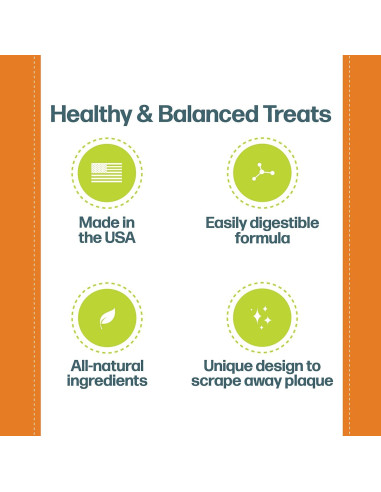 Healthy & Balanced Treats

Made in the USA

Easily digestible formula

All-natural ingredients

Unique design to scrape away plaque